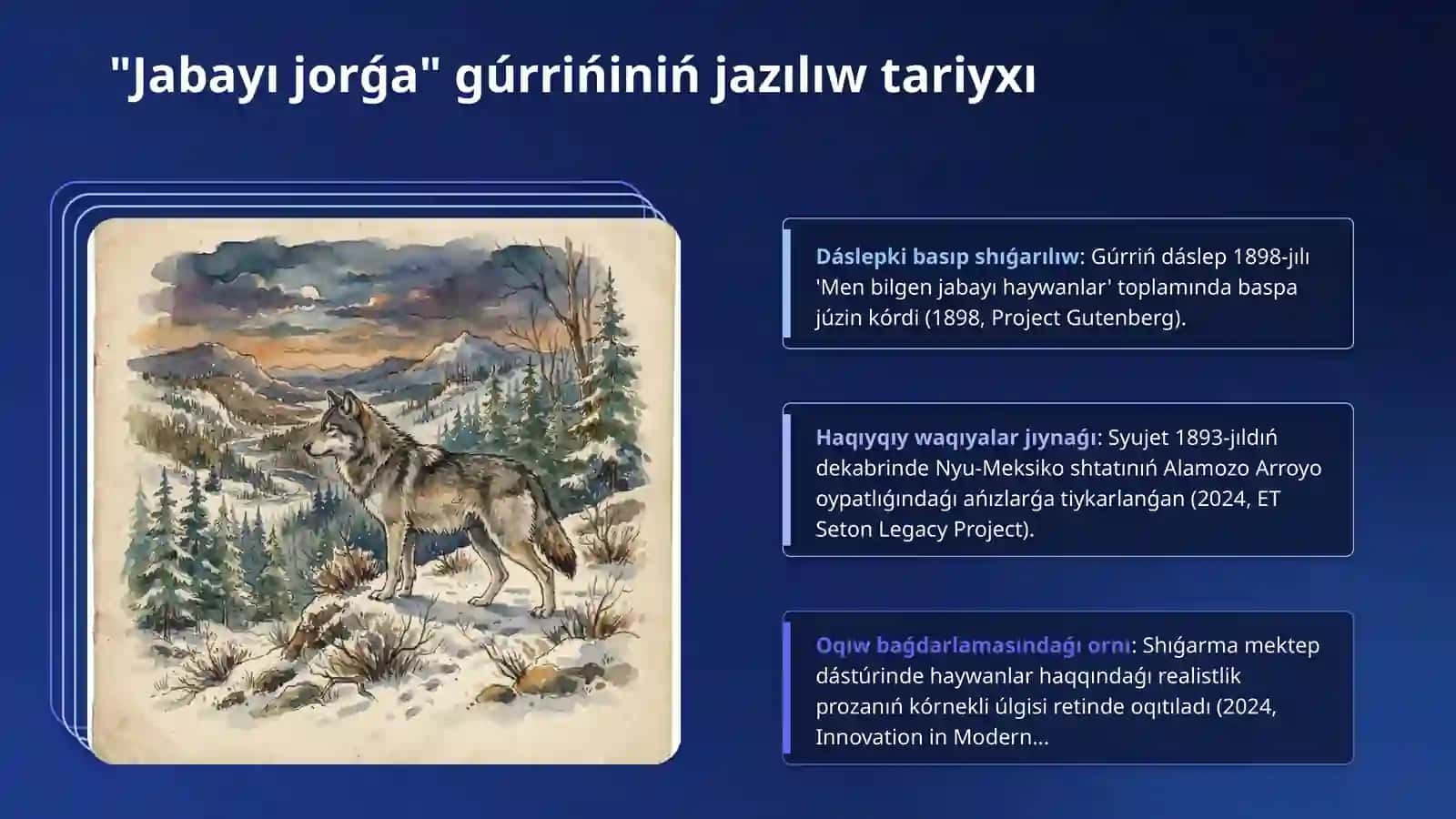 "Jabayı jorǵa" gúrrińiniń jazılıw tariyxı

Dáslepki basıp shıǵarılıw: Gúrriń dáslep 1898-jılı 'Men bilgen jabayı haywanlar' toplamında baspa júzin kórdi (1898, Project Gutenberg).

Haqıyqıy waqıyalar jıynaǵı: Syujet 1893-jıldıń dekabrinde Nyu-Meksiko shtatınıń Alamozo Arroyo oypatlıǵındaǵı ańızlarǵa tiykarlanǵan (2024, ET Seton Legacy Project).

Oqıw baǵdarlamasındaǵı ornı: Shıǵarma mektep dástúrinde haywanlar haqqındaǵı realistlik prozanıń kórnekli úlgisi retinde oqıtıladı (2024, Innovation in Modern...